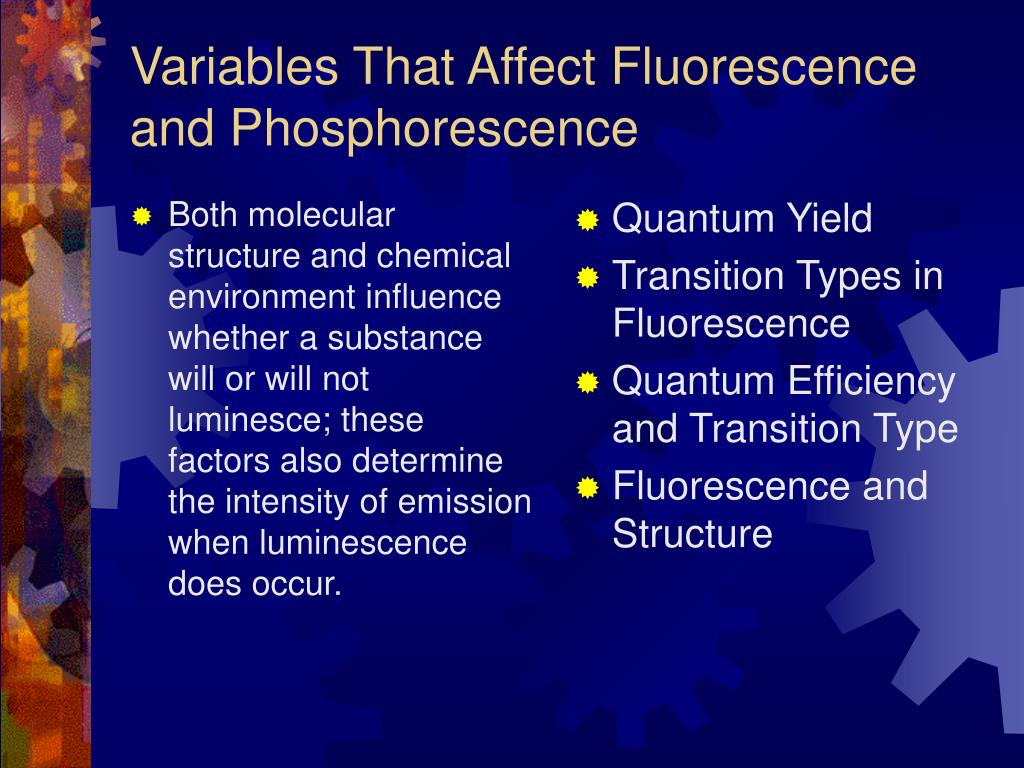 Variables That Affect Fluorescence and Phosphorescence

Both molecular structure and chemical environment influence whether a substance will or will not luminesce; these factors also determine the intensity of emission when luminescence does occur.

Quantum Yield

Transition Types in Fluorescence

Quantum Efficiency and Transition Type

Fluorescence and Structure